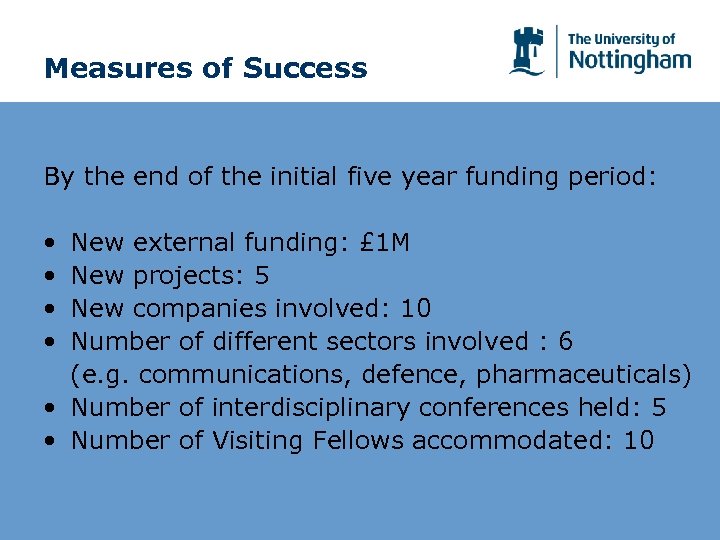 Measures of Success

The University of
Nottingham

By the end of the initial five year funding period:

• New external funding: £1M
• New projects: 5
• New companies involved: 10
• Number of different sectors involved : 6 (e.g. communications, defence, pharmaceuticals)
• Number of interdisciplinary conferences held: 5
• Number of Visiting Fellows accommodated: 10